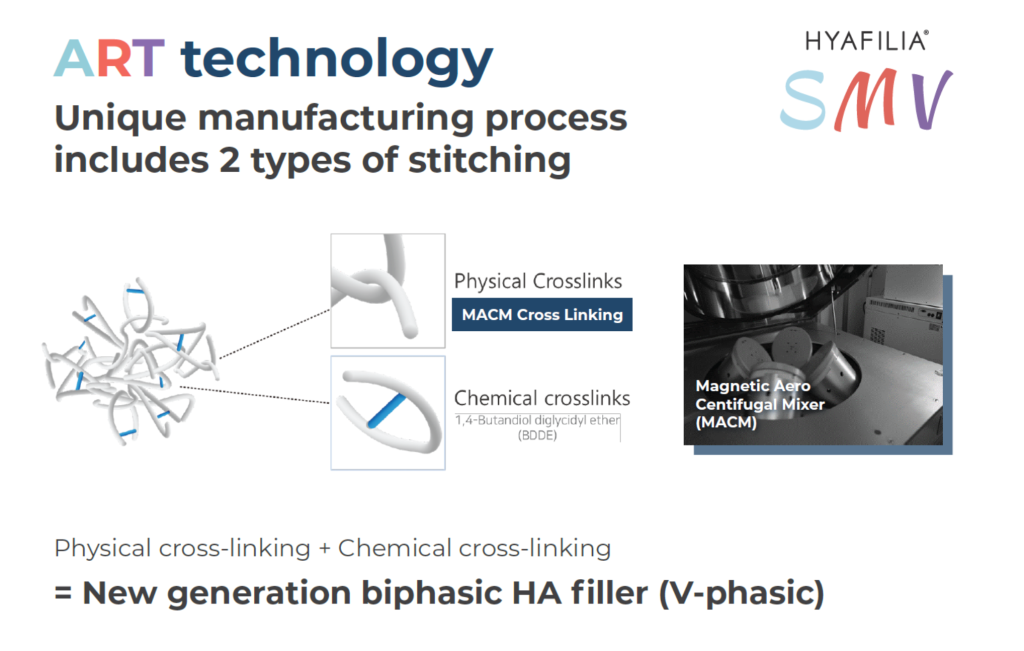 ART technology

HYAFILIA®
SMV

Unique manufacturing process includes 2 types of stitching

Physical Crosslinks
MACM Cross Linking

Chemical crosslinks
1,4-Butandiol diglycidyl ether (BDDE)

Magnetic Aero Centifugal Mixer (MACM)

Physical cross-linking + Chemical cross-linking

= New generation biphasic HA filler (V-phasic)